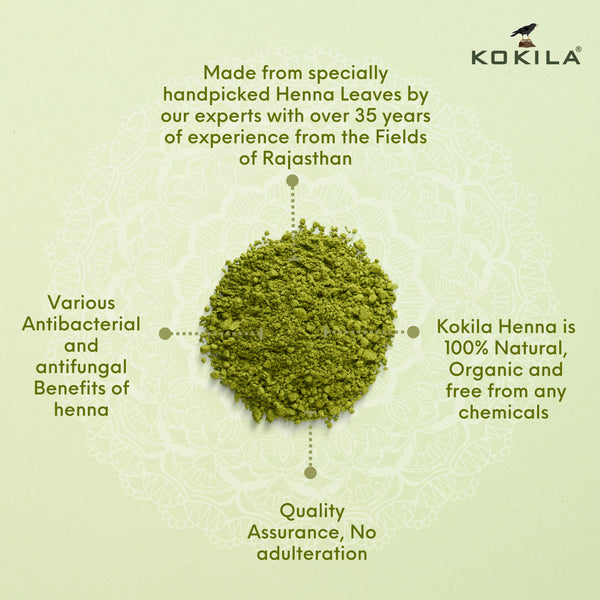 KOKILA®

Made from specially handpicked Henna Leaves by our experts with over 35 years of experience from the Fields of Rajasthan

Various Antibacterial and antifungal Benefits of henna

Kokila Henna is 100% Natural, Organic and free from any chemicals

Quality Assurance, No adulteration